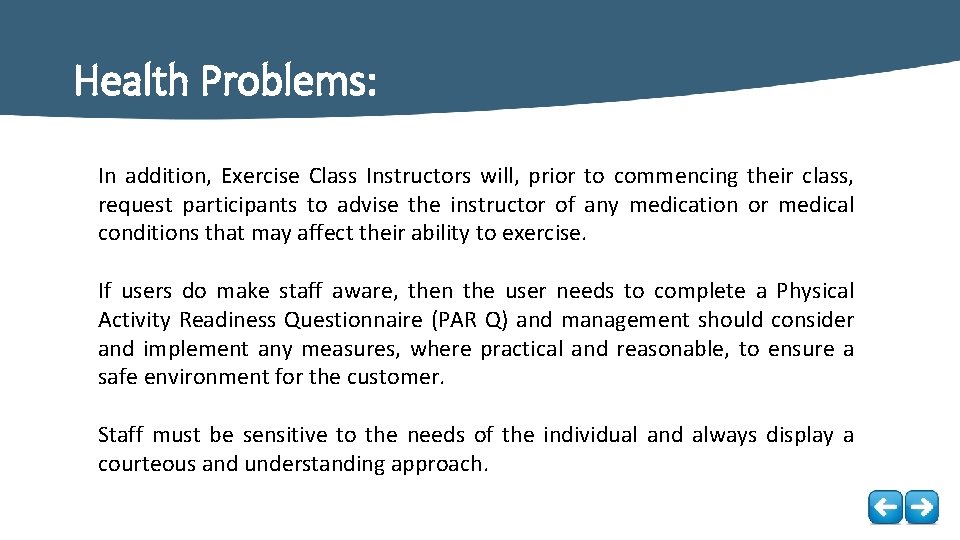 Health Problems:

In addition, Exercise Class Instructors will, prior to commencing their class, request participants to advise the instructor of any medication or medical conditions that may affect their ability to exercise.

If users do make staff aware, then the user needs to complete a Physical Activity Readiness Questionnaire (PAR Q) and management should consider and implement any measures, where practical and reasonable, to ensure a safe environment for the customer.

Staff must be sensitive to the needs of the individual and always display a courteous and understanding approach.